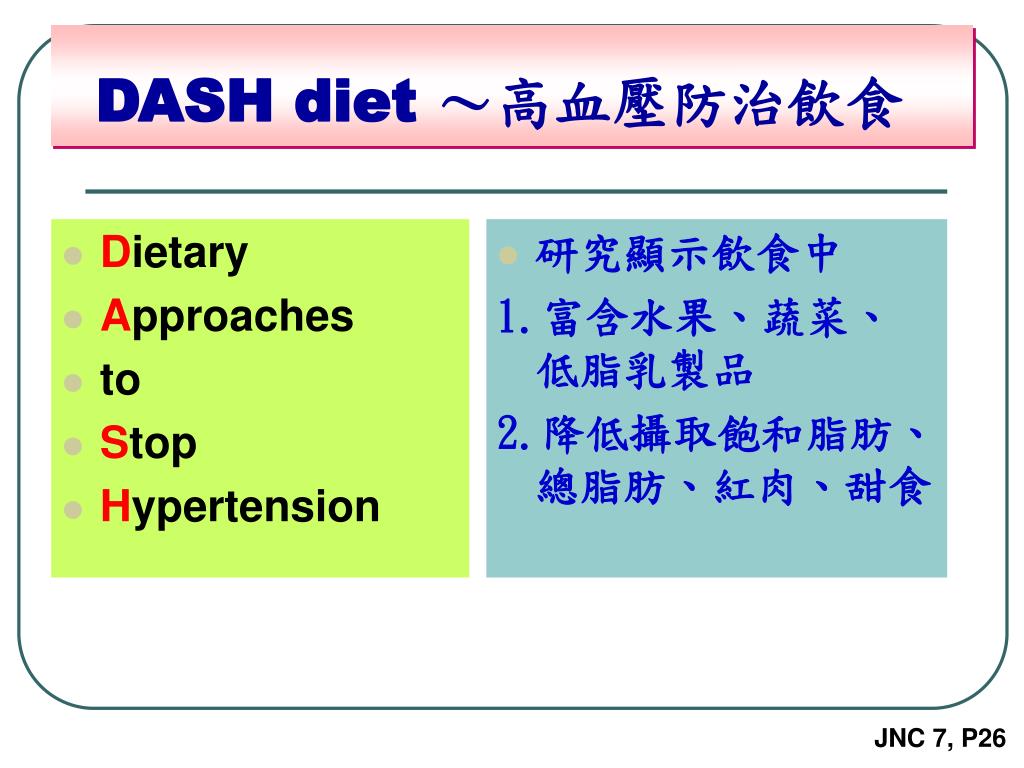 DASH diet ～高血壓防治飲食

- Dietary
- Approaches
- to
- Stop
- Hypertension

- 研究顯示飲食中

1. 富含水果、蔬菜、低脂乳製品
2. 降低攝取飽和脂肪、總脂肪、紅肉、甜食

JNC 7, P26